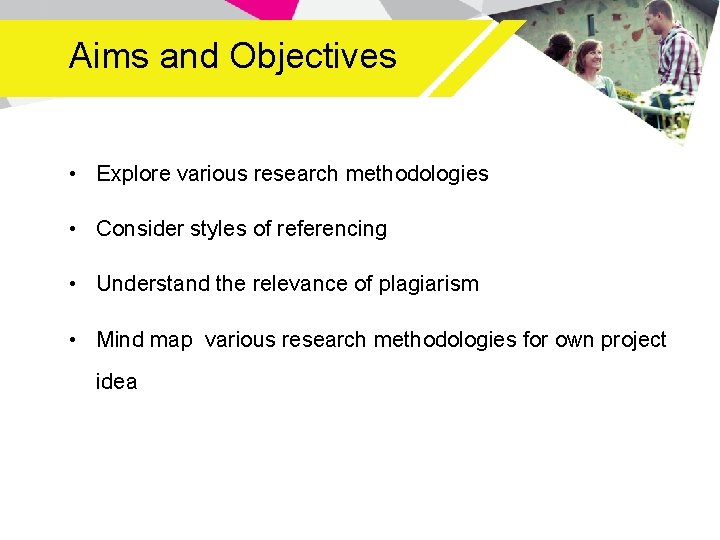 Aims and Objectives

• Explore various research methodologies

• Consider styles of referencing

• Understand the relevance of plagiarism

• Mind map various research methodologies for own project idea